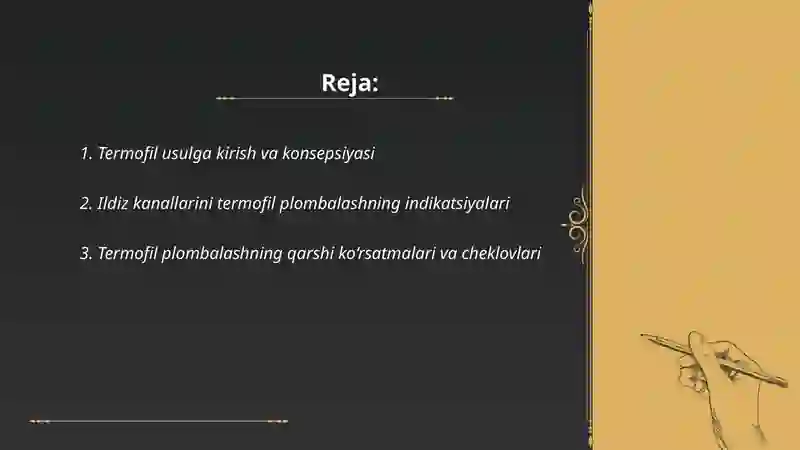 Reja:

1. Termofil usulga kirish va konsepsiyasi

2. Ildiz kanallarini termofil plombalashning indikatsiyalari

3. Termofil plombalashning qarshi ko'rsatmalari va cheklovlari